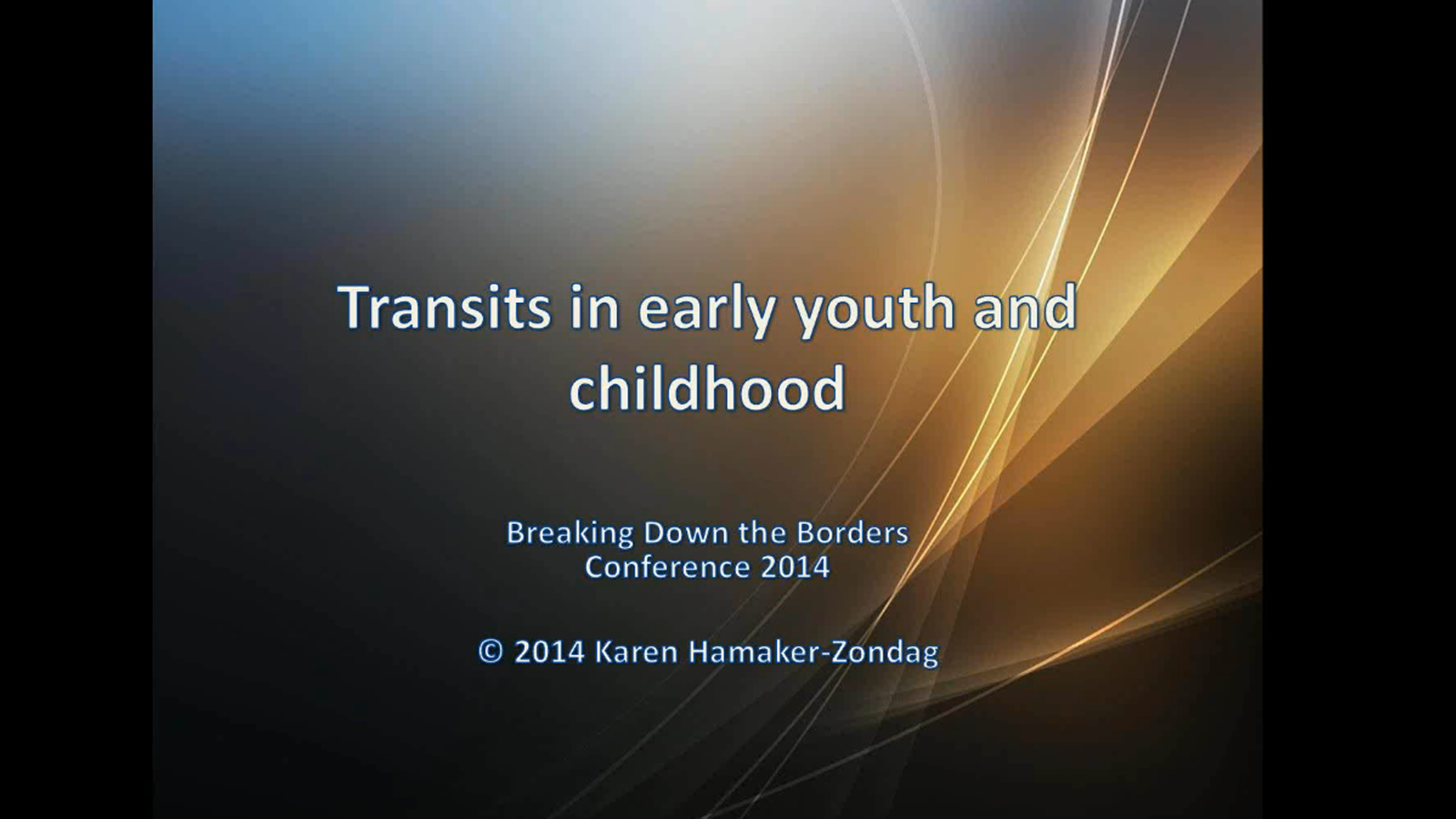 Transits in early youth and childhood

Breaking Down the Borders
Conference 2014

© 2014 Karen Hamaker-Zondag